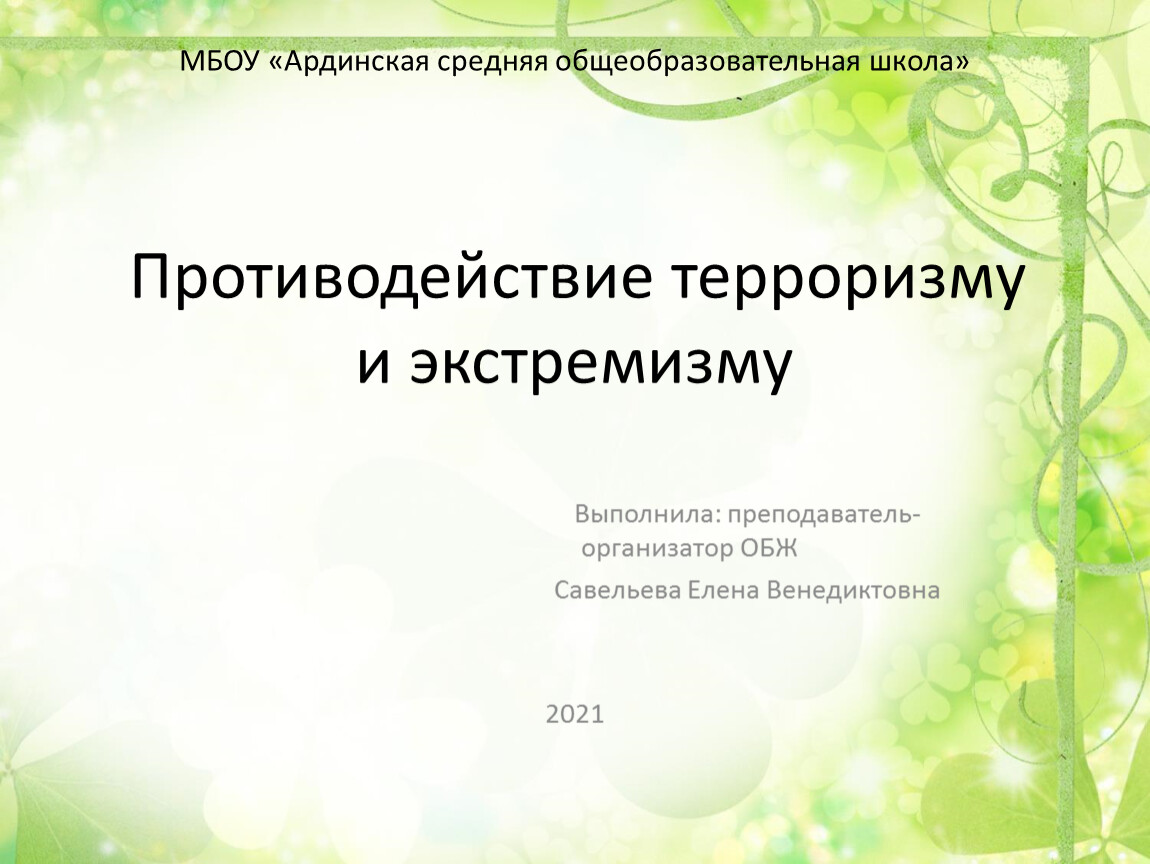 МБОУ «Ардинская средняя общеобразовательная школа»

Противодействие терроризму и экстремизму

Выполнила: преподаватель-организатор ОБЖ

Савельева Елена Венедиктовна

2021